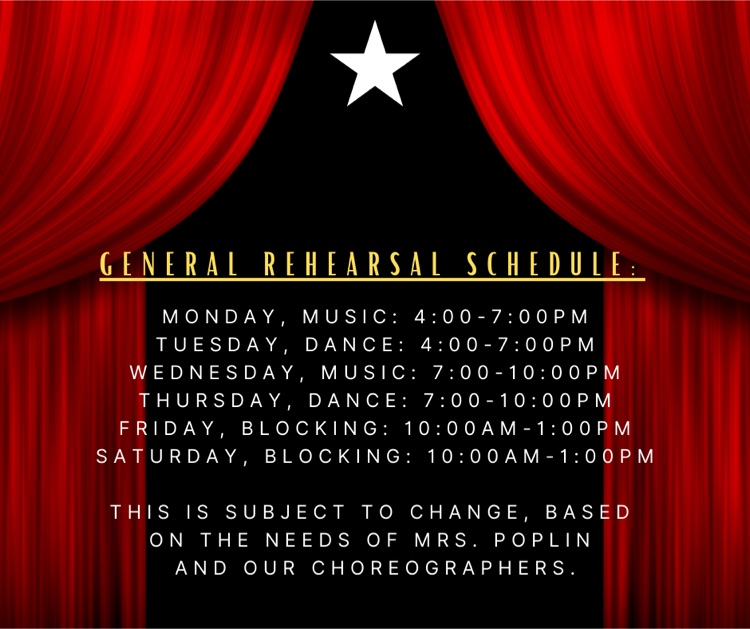 GENERAL REHEARSAL SCHEDULE:

MONDAY, MUSIC: 4:00-7:00PM
TUESDAY, DANCE: 4:00-7:00PM
WEDNESDAY, MUSIC: 7:00-10:00PM
THURSDAY, DANCE: 7:00-10:00PM
FRIDAY, BLOCKING: 10:00AM-1:00PM
SATURDAY, BLOCKING: 10:00AM-1:00PM

THIS IS SUBJECT TO CHANGE, BASED ON THE NEEDS OF MRS. POPLIN AND OUR CHOREOGRAPHERS.